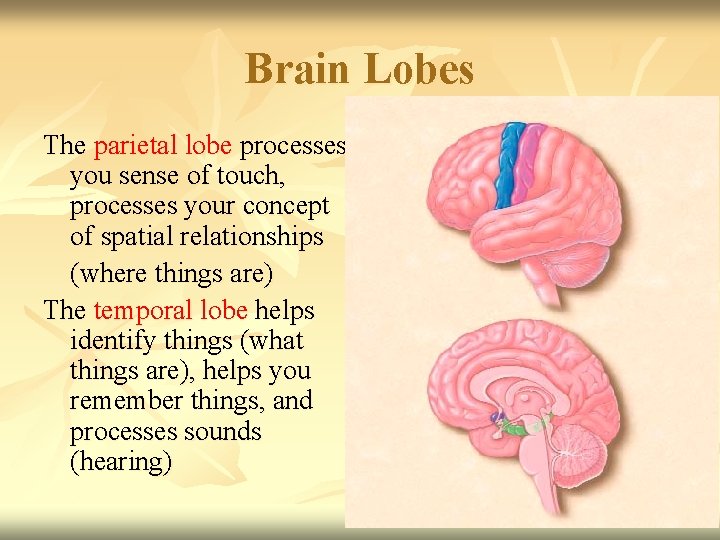 Brain Lobes

The parietal lobe processes you sense of touch, processes your concept of spatial relationships
(where things are)

The temporal lobe helps identify things (what things are), helps you remember things, and processes sounds (hearing)